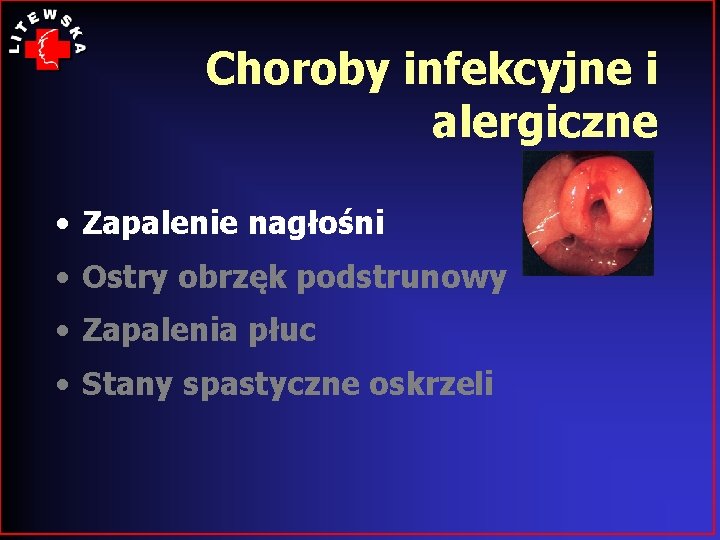 LITEWSKA

Choroby infekcyjne i alergiczne

• Zapalenie nagłośni
• Ostry obrzęk podstrunowy
• Zapalenia płuc
• Stany spastyczne oskrzeli